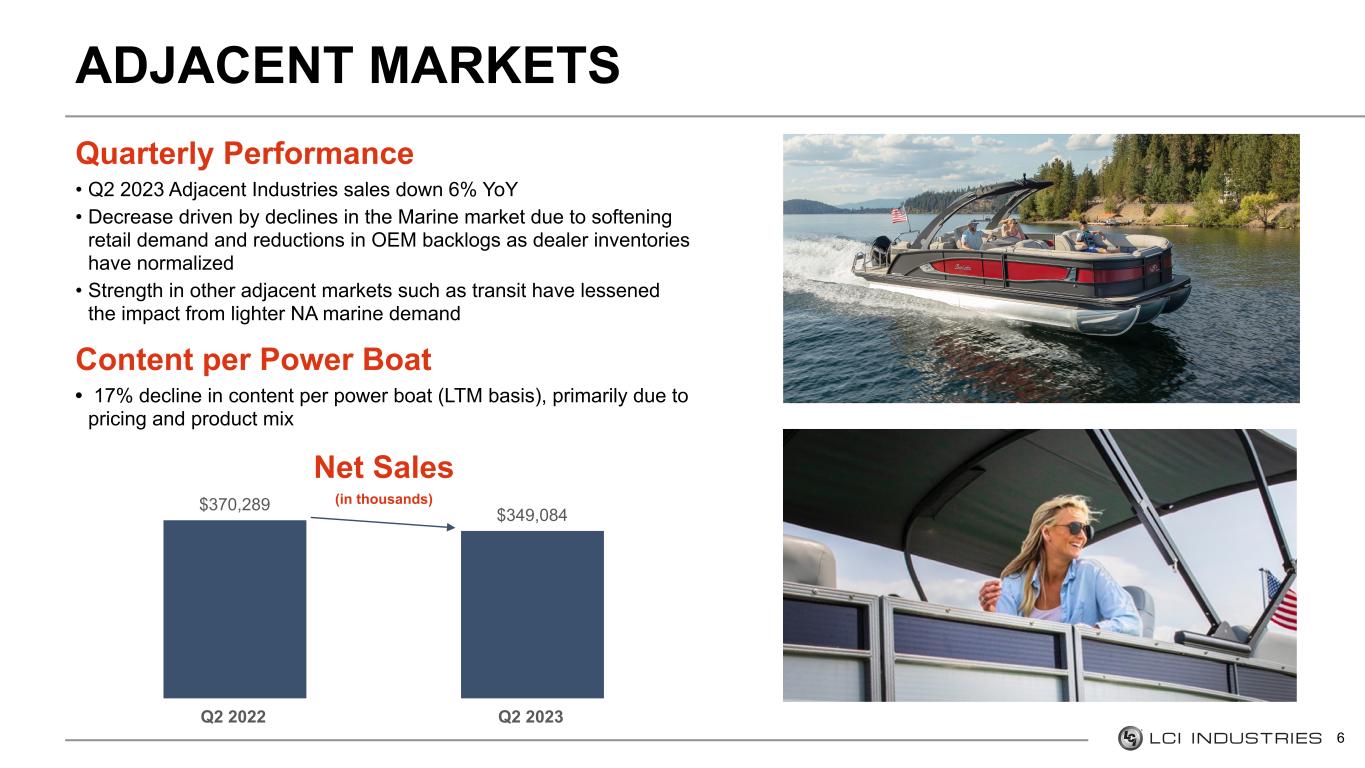 ADJACENT MARKETS

Quarterly Performance

• Q2 2023 Adjacent Industries sales down 6% YoY

• Decrease driven by declines in the Marine market due to softening retail demand and reductions in OEM backlogs as dealer inventories have normalized

• Strength in other adjacent markets such as transit have lessened the impact from lighter NA marine demand

Content per Power Boat

• 17% decline in content per power boat (LTM basis), primarily due to pricing and product mix

Net Sales

(in thousands)

$370,289

$349,084

Q2 2022

Q2 2023

LCI INDUSTRIES

6